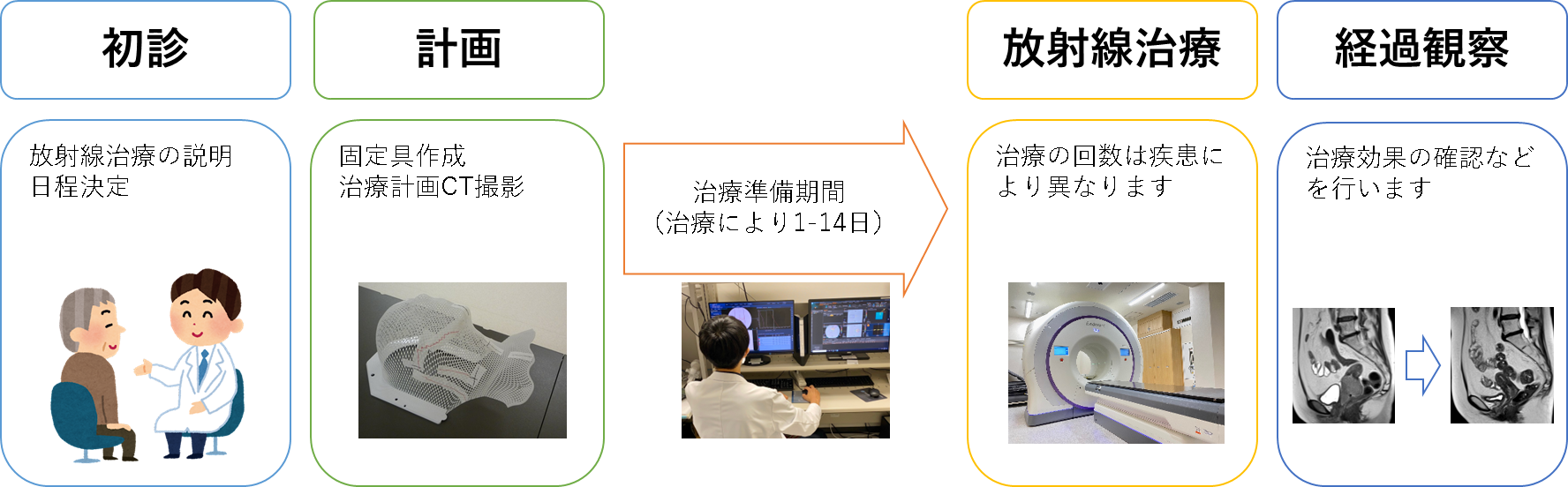 初診

放射線治療の説明
日程決定

計画

固定具作成
治療計画CT撮影

治療準備期間
（治療により1-14日）

放射線治療

治療の回数は疾患により異なります

経過観察

治療効果の確認などを行います